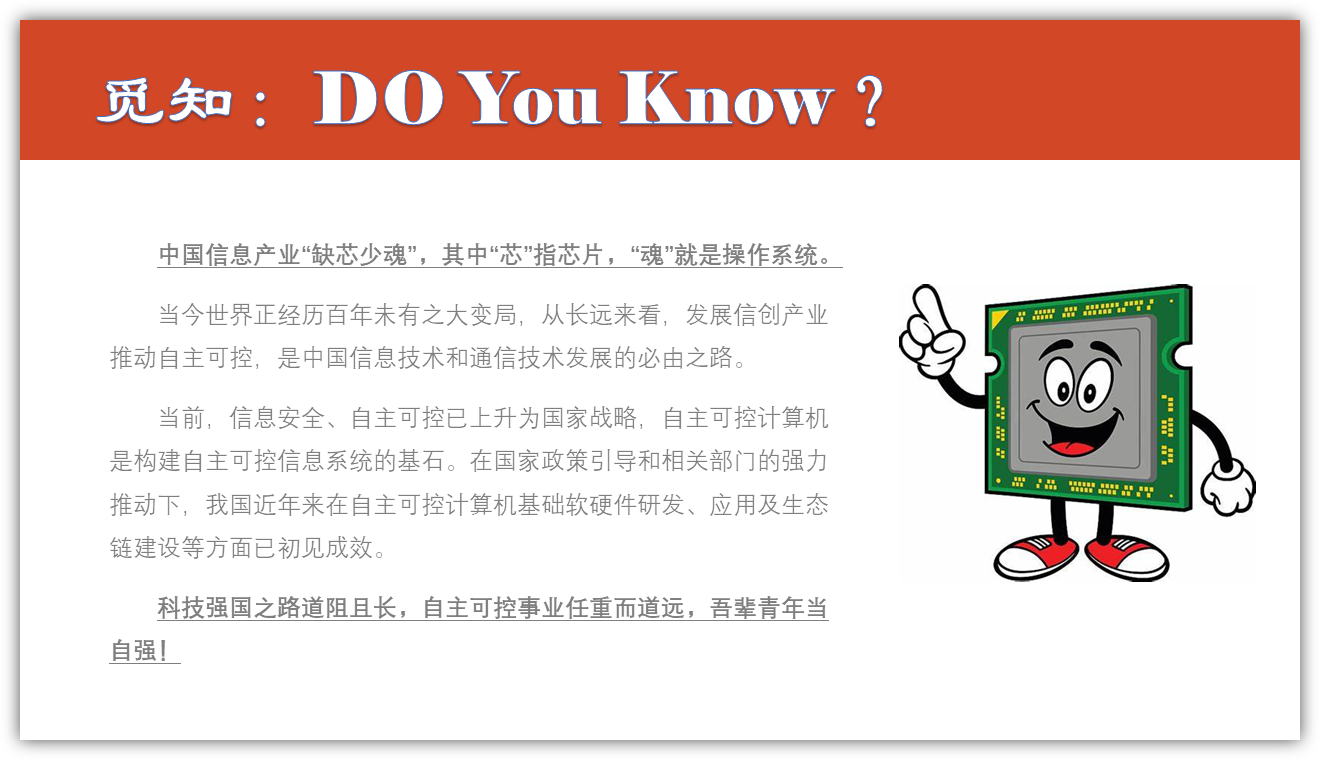 觅知： DO You Know？

中国信息产业“缺芯少魂”，其中“芯”指芯片，“魂”就是操作系统。

当今世界正经历百年未有之大变局，从长远来看，发展信创产业推动自主可控，是中国信息技术和通信技术发展的必由之路。

当前，信息安全、自主可控已上升为国家战略，自主可控计算机是构建自主可控信息系统的基石。在国家政策引导和相关部门的强力推动下，我国近年来在自主可控计算机基础软硬件研发、应用及生态链建设等方面已初见成效。

科技强国之路道阻且长，自主可控事业任重而道远，吾辈青年当自强！